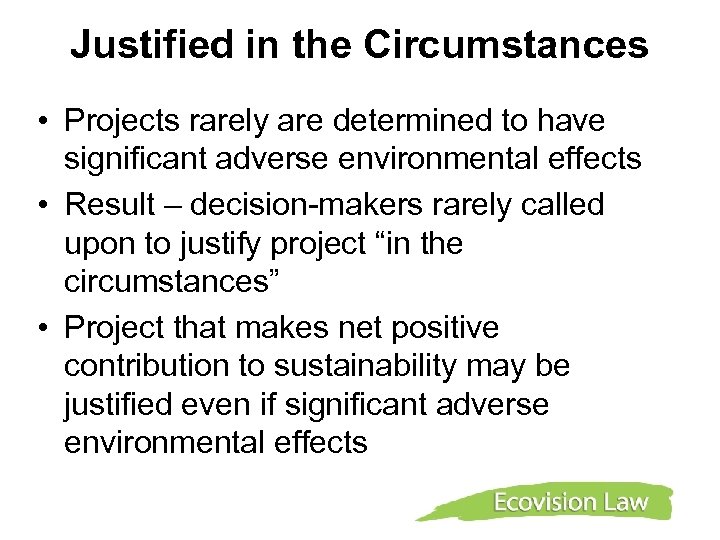 Justified in the Circumstances

• Projects rarely are determined to have significant adverse environmental effects
• Result – decision-makers rarely called upon to justify project “in the circumstances”
• Project that makes net positive contribution to sustainability may be justified even if significant adverse environmental effects

Ecovision Law